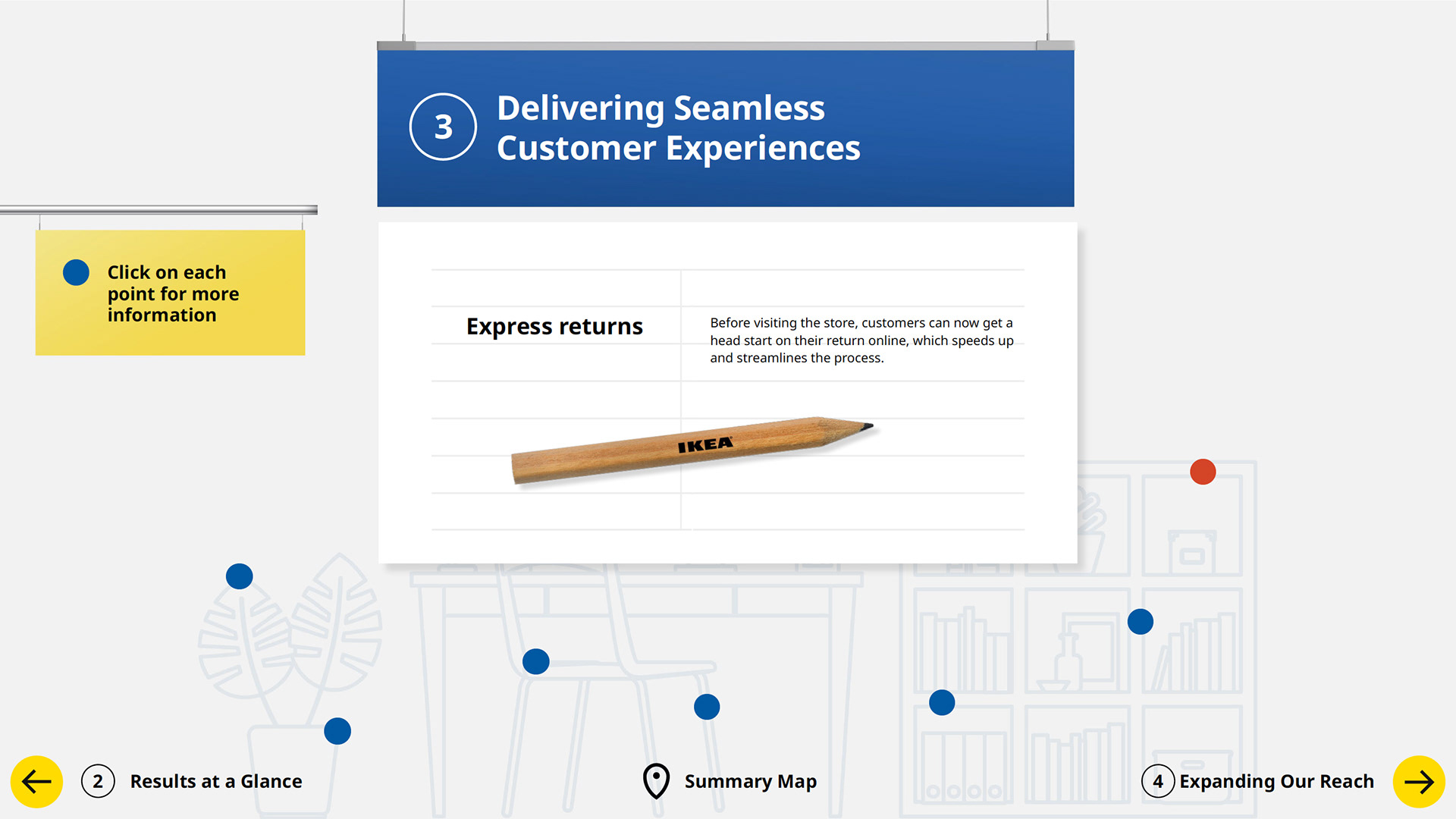 3 Delivering Seamless Customer Experiences

Click on each point for more information

Express returns

Before visiting the store, customers can now get a head start on their return online, which speeds up and streamlines the process.

IKEA

2 Results at a Glance

Summary Map

4 Expanding Our Reach